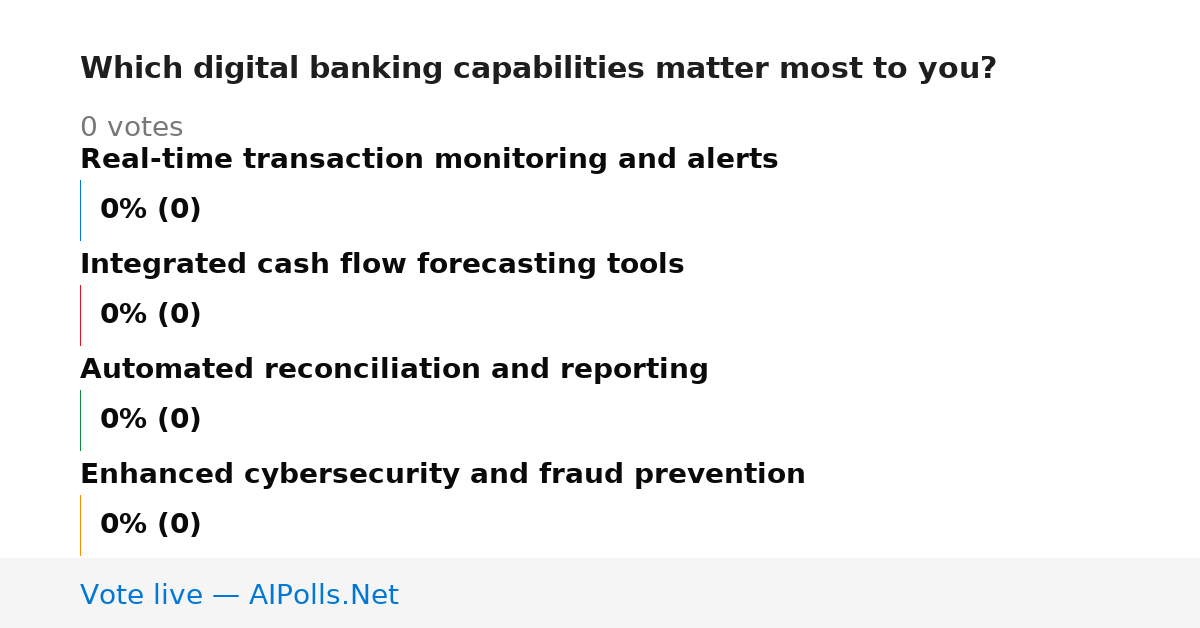 Which digital banking capabilities matter most to you?

0 votes

Real-time transaction monitoring and alerts

0% (0)

Integrated cash flow forecasting tools

0% (0)

Automated reconciliation and reporting

0% (0)

Enhanced cybersecurity and fraud prevention

0% (0)

Vote live — AIPolls.Net